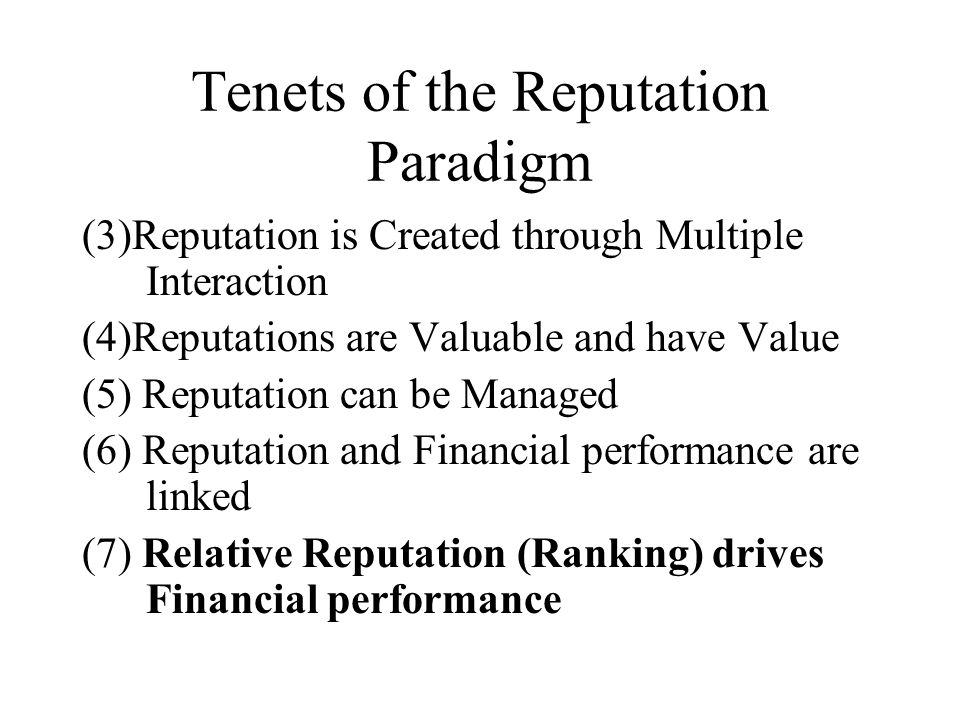 Tenets of the Reputation Paradigm

(3)Reputation is Created through Multiple Interaction

(4)Reputations are Valuable and have Value

(5) Reputation can be Managed

(6) Reputation and Financial performance are linked

(7) Relative Reputation (Ranking) drives Financial performance